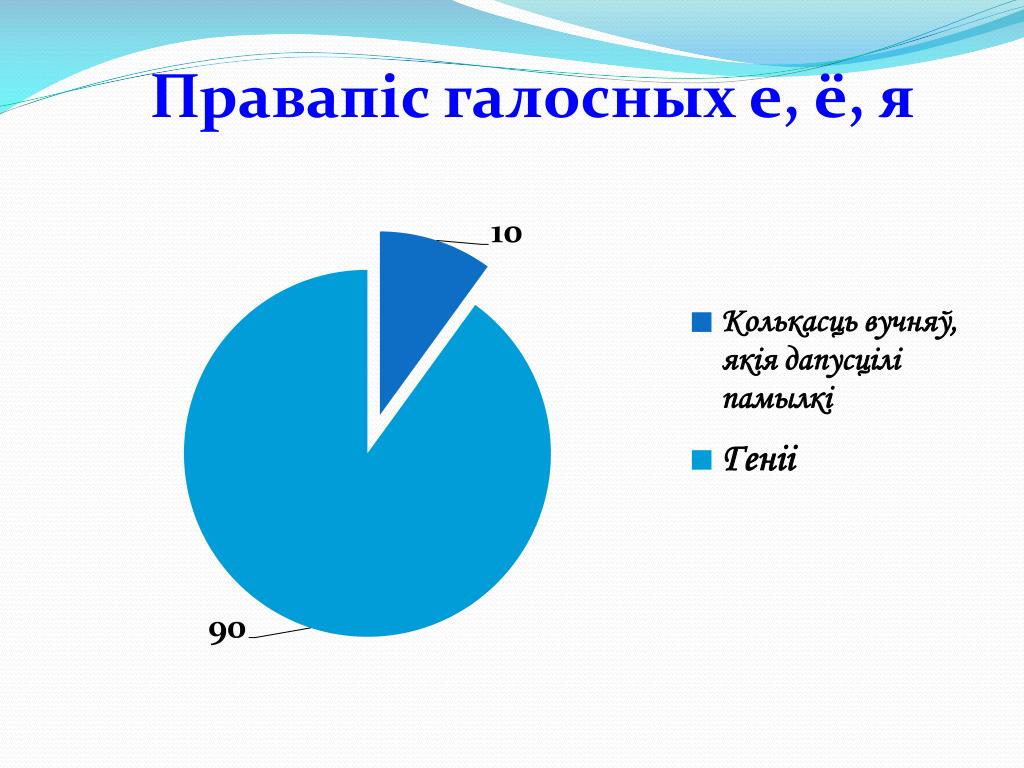 Правапіс галосных е, ё, я

10

90

Колькасць вучняў, якія дапусцілі памылкі

Геніі